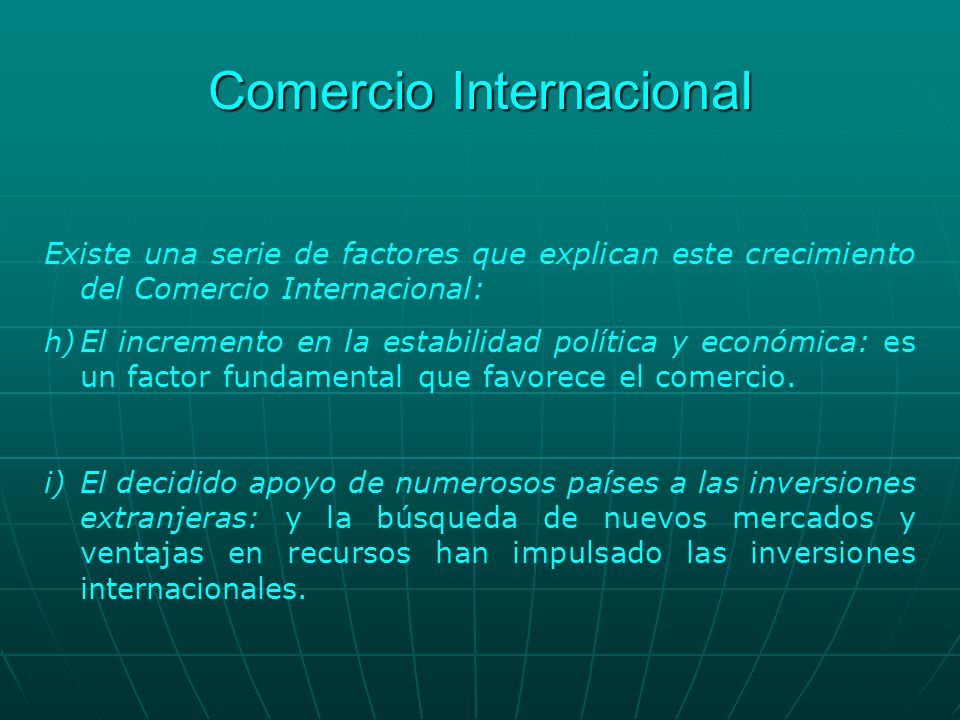 Comercio Internacional

Existe una serie de factores que explican este crecimiento del Comercio Internacional:

h) El incremento en la estabilidad política y económica: es un factor fundamental que favorece el comercio.

i) El decidido apoyo de numerosos países a las inversiones extranjeras: y la búsqueda de nuevos mercados y ventajas en recursos han impulsado las inversiones internacionales.